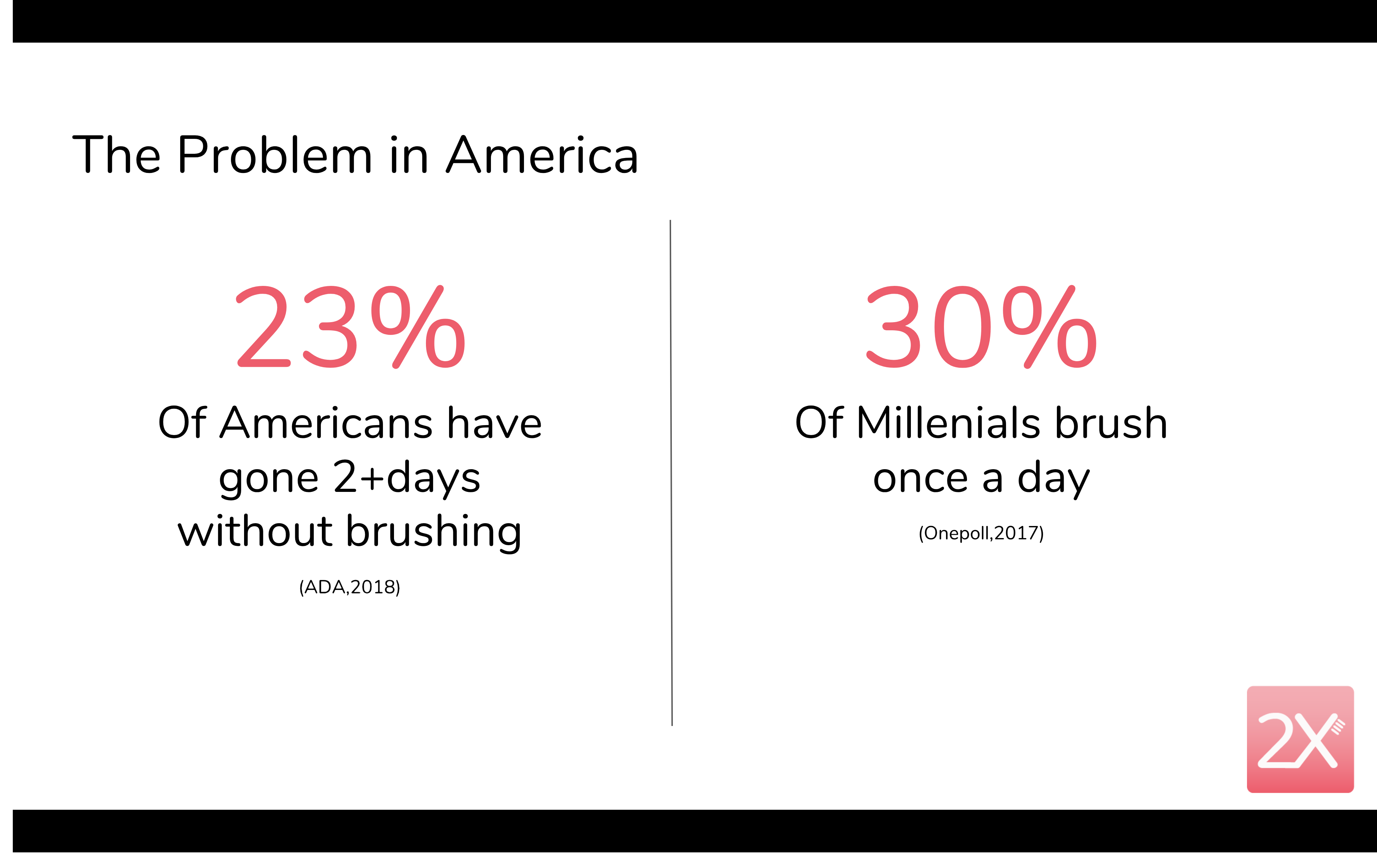 The Problem in America

23%

Of Americans have gone 2+days without brushing

(ADA,2018)

30%

Of Millenials brush once a day

(Onepoll,2017)

2X